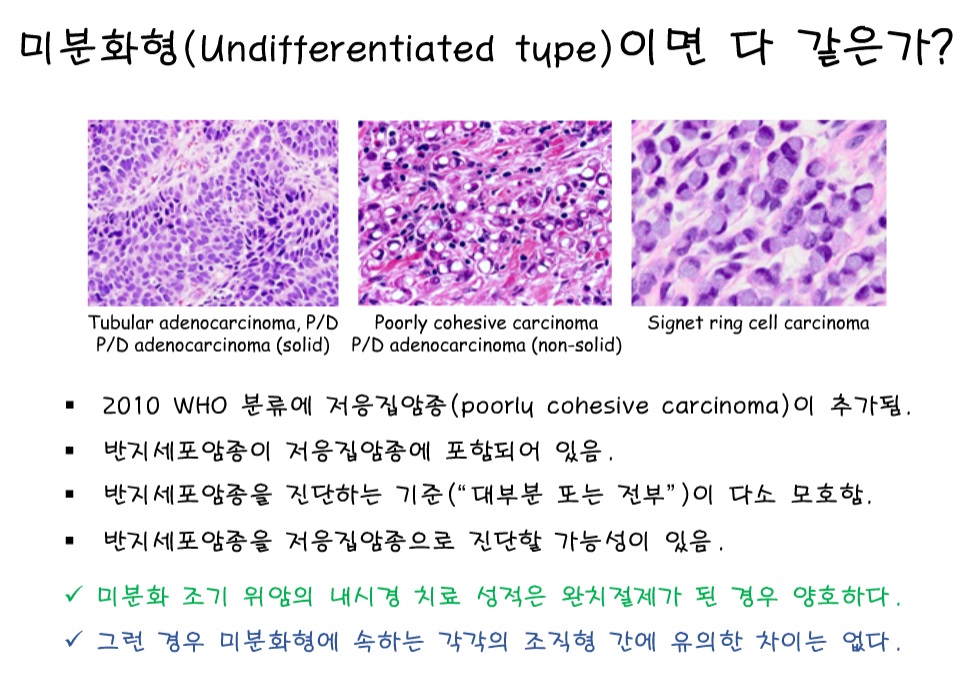 미분화형(Undifferentiated type)이면 다 같은가?

Tubular adenocarcinoma, P/D
P/D adenocarcinoma (solid)

Poorly cohesive carcinoma
P/D adenocarcinoma (non-solid)

Signet ring cell carcinoma

▪ 2010 WHO 분류에 저응집암종(poorly cohesive carcinoma)이 추가됨.

▪ 반지세포암종이 저응집암종에 포함되어 있음.

▪ 반지세포암종을 진단하는 기준("대부분 또는 전부")이 다소 모호함.

▪ 반지세포암종을 저응집암종으로 진단할 가능성이 있음.

✓ 미분화 조기 위암의 내시경 치료 성적은 완치절제가 된 경우 양호하다.

✓ 그런 경우 미분화형에 속하는 각각의 조직형 간에 유의한 차이는 없다.